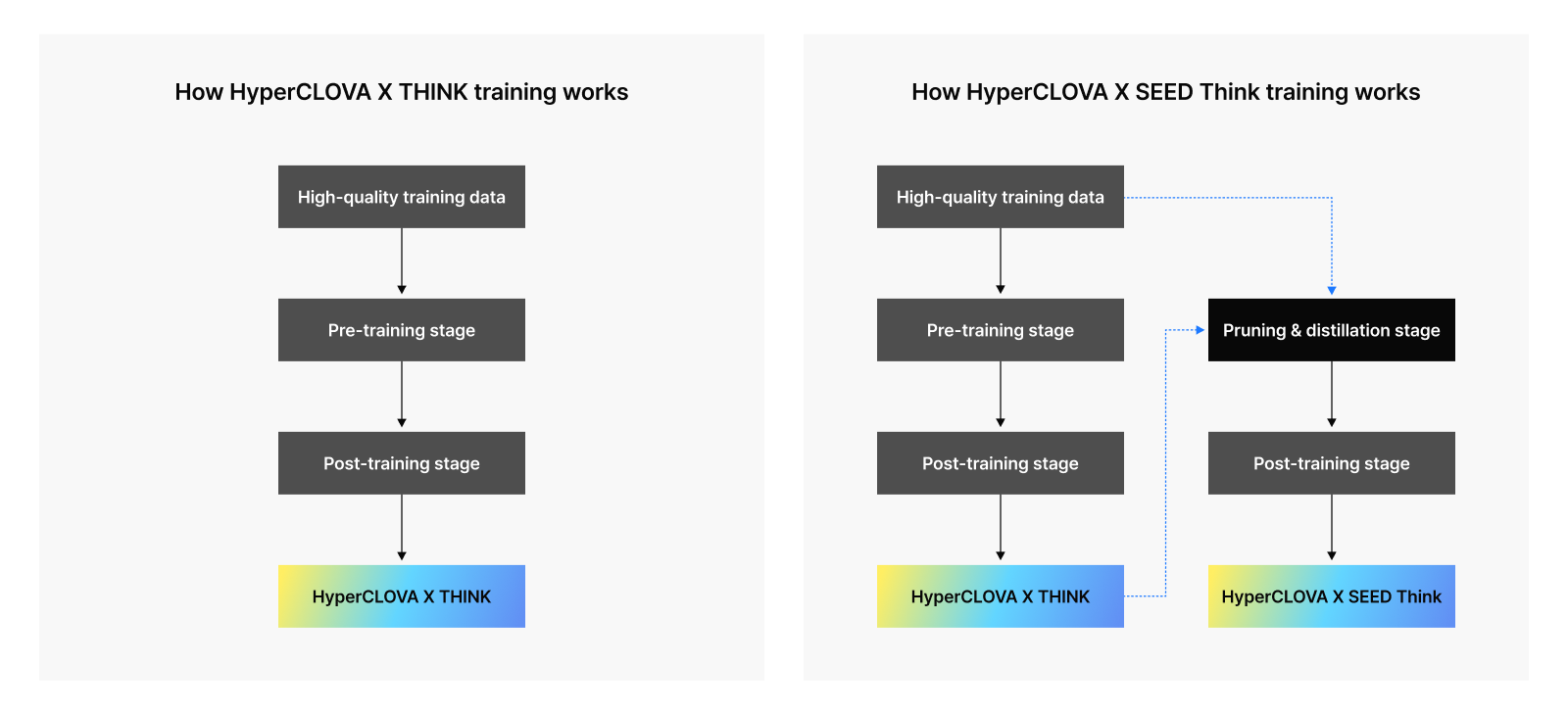 How HyperCLOVA X THINK training works

High-quality training data

Pre-training stage

Post-training stage

HyperCLOVA X THINK

How HyperCLOVA X SEED Think training works

High-quality training data

Pre-training stage

Post-training stage

HyperCLOVA X THINK

Pruning & distillation stage

Post-training stage

HyperCLOVA X SEED Think